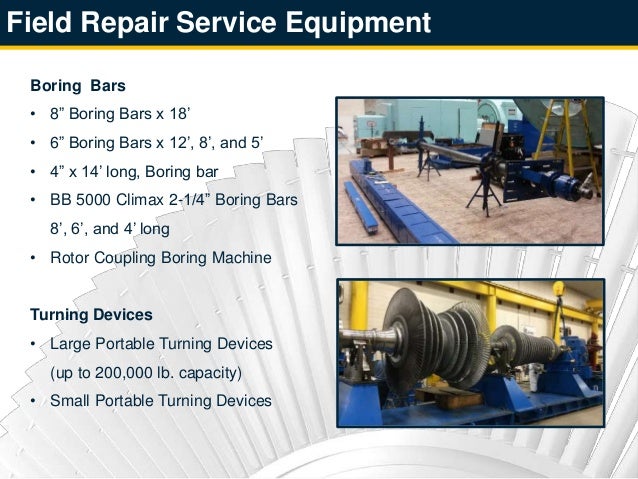 Field Repair Service Equipment

Boring Bars

• 8” Boring Bars x 18’

• 6” Boring Bars x 12’, 8’, and 5’

• 4” x 14’ long, Boring bar

• BB 5000 Climax 2-1/4” Boring Bars 8’, 6’, and 4’ long

• Rotor Coupling Boring Machine

Turning Devices

• Large Portable Turning Devices (up to 200,000 lb. capacity)

• Small Portable Turning Devices